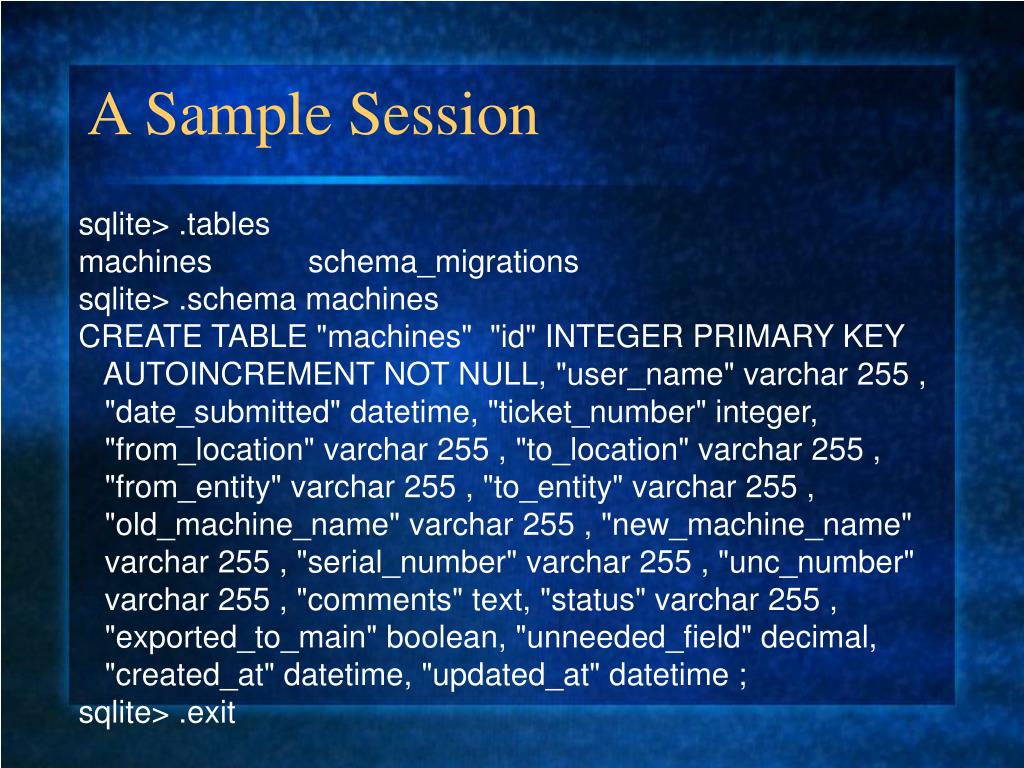 A Sample Session

sqlite> .tables
machines schema_migrations
sqlite> .schema machines
CREATE TABLE "machines" "id" INTEGER PRIMARY KEY AUTOINCREMENT NOT NULL, "user_name" varchar 255 , "date_submitted" datetime, "ticket_number" integer, "from_location" varchar 255 , "to_location" varchar 255 , "from_entity" varchar 255 , "to_entity" varchar 255 , "old_machine_name" varchar 255 , "new_machine_name" varchar 255 , "serial_number" varchar 255 , "unc_number" varchar 255 , "comments" text, "status" varchar 255 , "exported_to_main" boolean, "unneeded_field" decimal, "created_at" datetime, "updated_at" datetime ;
sqlite> .exit